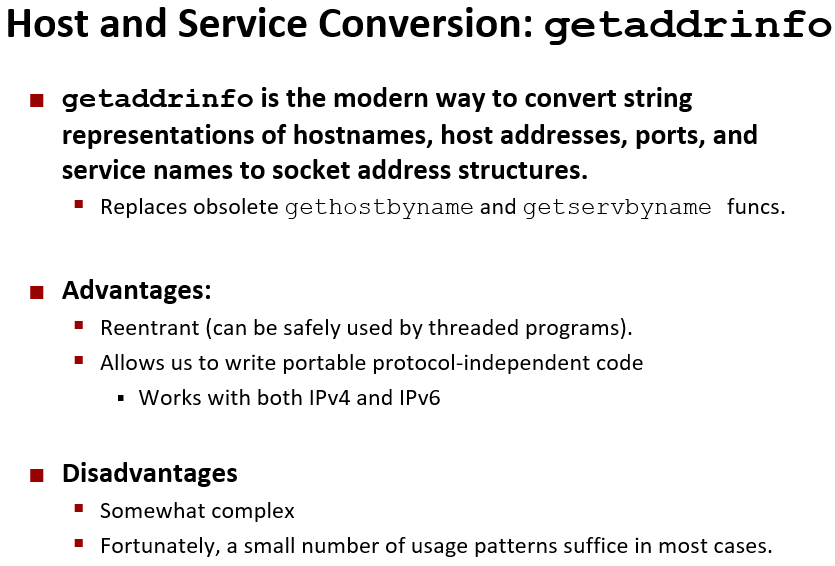 Host and Service Conversion: getaddrinfo

getaddrinfo is the modern way to convert string representations of hostnames, host addresses, ports, and service names to socket address structures.

Replaces obsolete gethostbyname and getservbyname funcs.

Advantages:

Reentrant (can be safely used by threaded programs).

Allows us to write portable protocol-independent code

Works with both IPv4 and IPv6

Disadvantages

Somewhat complex

Fortunately, a small number of usage patterns suffice in most cases.